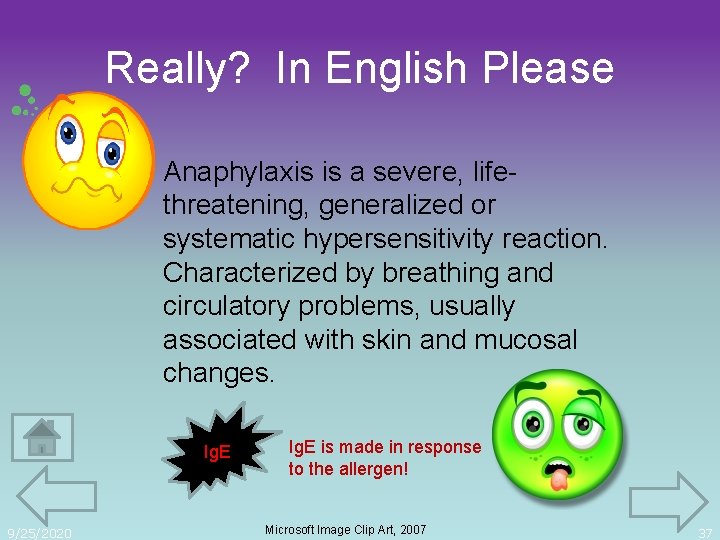 Really? In English Please

Anaphylaxis is a severe, life-threatening, generalized or systematic hypersensitivity reaction. Characterized by breathing and circulatory problems, usually associated with skin and mucosal changes.

IgE

IgE is made in response to the allergen!

9/25/2020

Microsoft Image Clip Art, 2007

37